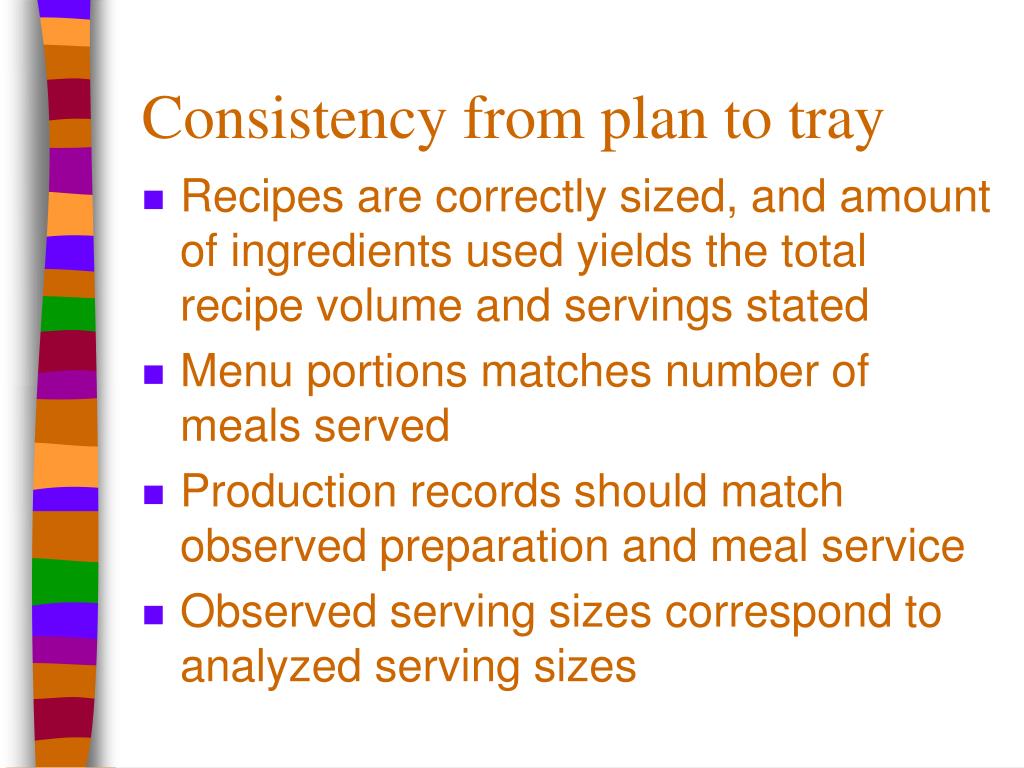 Consistency from plan to tray

- Recipes are correctly sized, and amount of ingredients used yields the total recipe volume and servings stated
- Menu portions matches number of meals served
- Production records should match observed preparation and meal service
- Observed serving sizes correspond to analyzed serving sizes